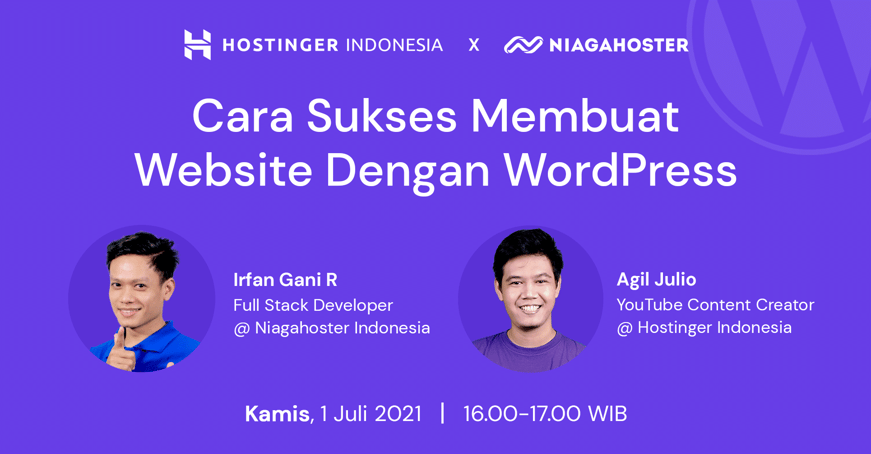 HOSTINGER INDONESIA X NIAGAHOSTER

Cara Sukses Membuat Website Dengan WordPress

Irfan Gani R
Full Stack Developer
@ Niagahoster Indonesia

Agil Julio
YouTube Content Creator
@ Hostinger Indonesia

Kamis, 1 Juli 2021 | 16.00-17.00 WIB